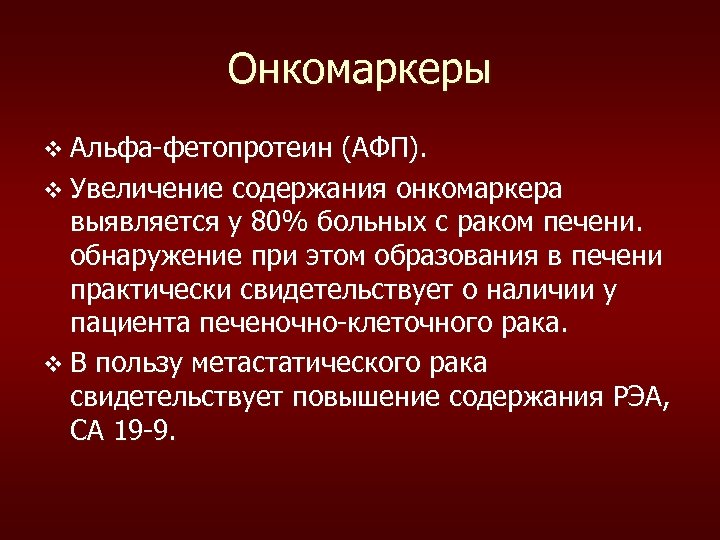 Онкомаркеры

❖ Альфа-фетопротеин (АФП).

❖ Увеличение содержания онкомаркера выявляется у 80% больных с раком печени. обнаружение при этом образования в печени практически свидетельствует о наличии у пациента печеночно-клеточного рака.

❖ В пользу метастатического рака свидетельствует повышение содержания РЭА, СА 19-9.